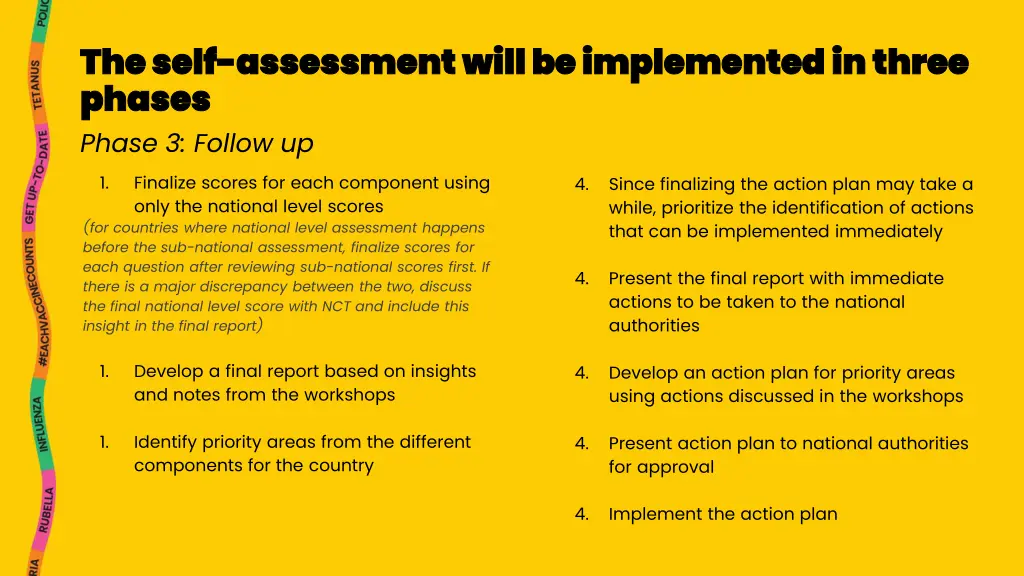 POLIO
TETANUS
GET UP-TO-DATE
#EACHVACCINECOUNTS
INFLUENZA
RUBELLA
RIA

The self-assessment will be implemented in three phases

Phase 3: Follow up

1. Finalize scores for each component using only the national level scores
(for countries where national level assessment happens before the sub-national assessment, finalize scores for each question after reviewing sub-national scores first. If there is a major discrepancy between the two, discuss the final national level score with NCT and include this insight in the final report)

1. Develop a final report based on insights and notes from the workshops

1. Identify priority areas from the different components for the country

4. Since finalizing the action plan may take a while, prioritize the identification of actions that can be implemented immediately

4. Present the final report with immediate actions to be taken to the national authorities

4. Develop an action plan for priority areas using actions discussed in the workshops

4. Present action plan to national authorities for approval

4. Implement the action plan